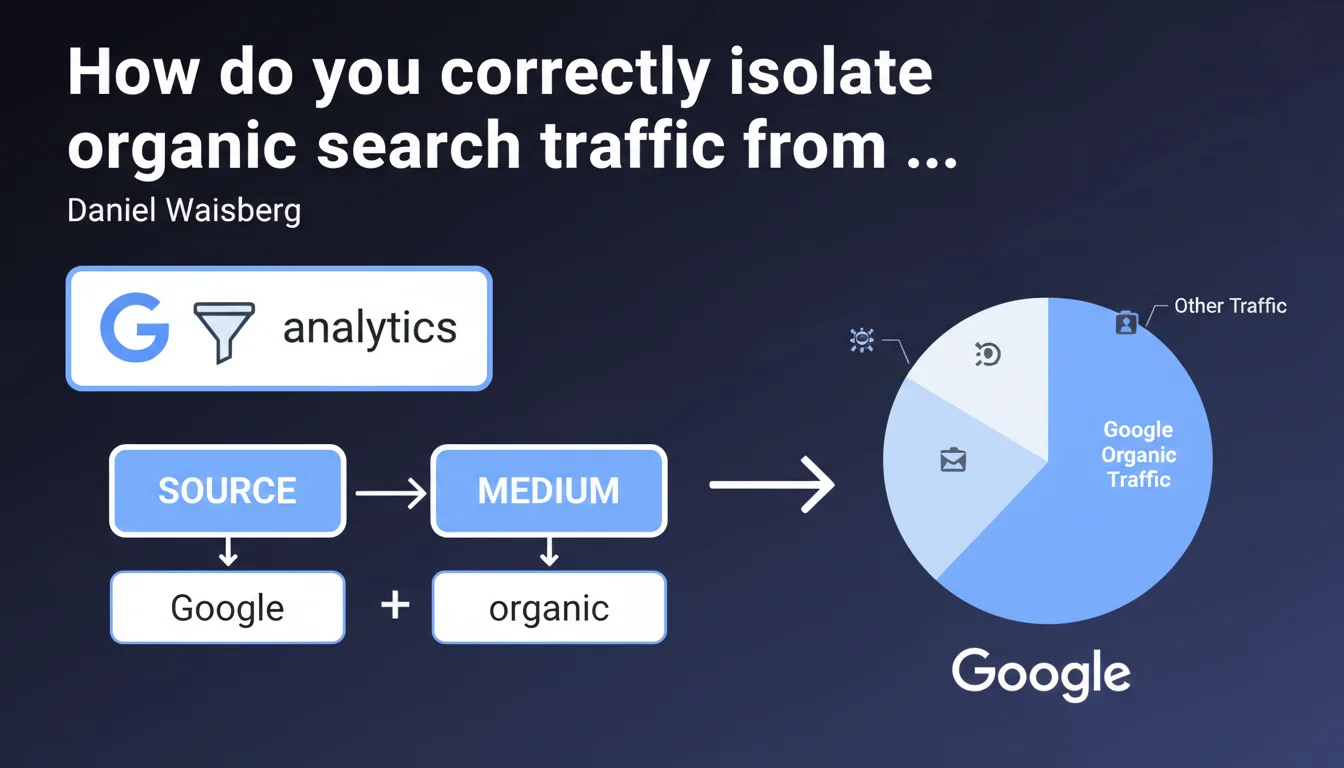 How do you correctly isolate organic search traffic from ...

Daniel Waisberg

G analytics

SOURCE

MEDIUM

Google

+

organic

Other Traffic

Google Organic Traffic

Google